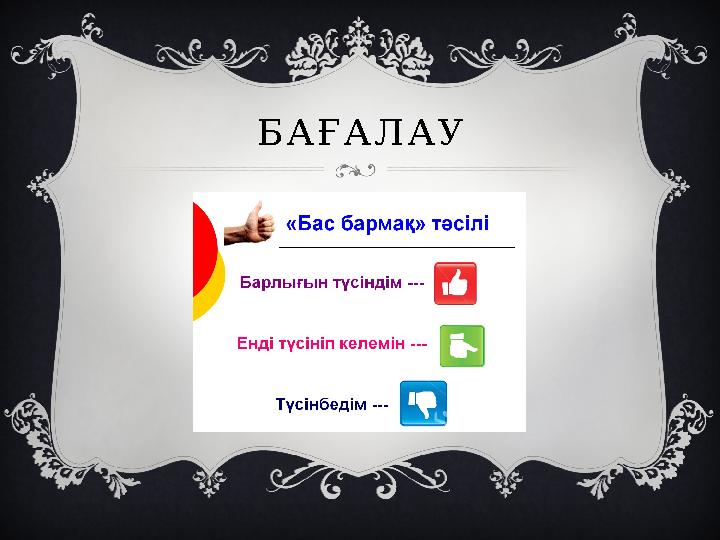 БАҒАЛАУ

«Бас бармақ» тәсілі

Барлығын түсіндім ---

Енді түсініп келемін ---

Түсінбедім ---